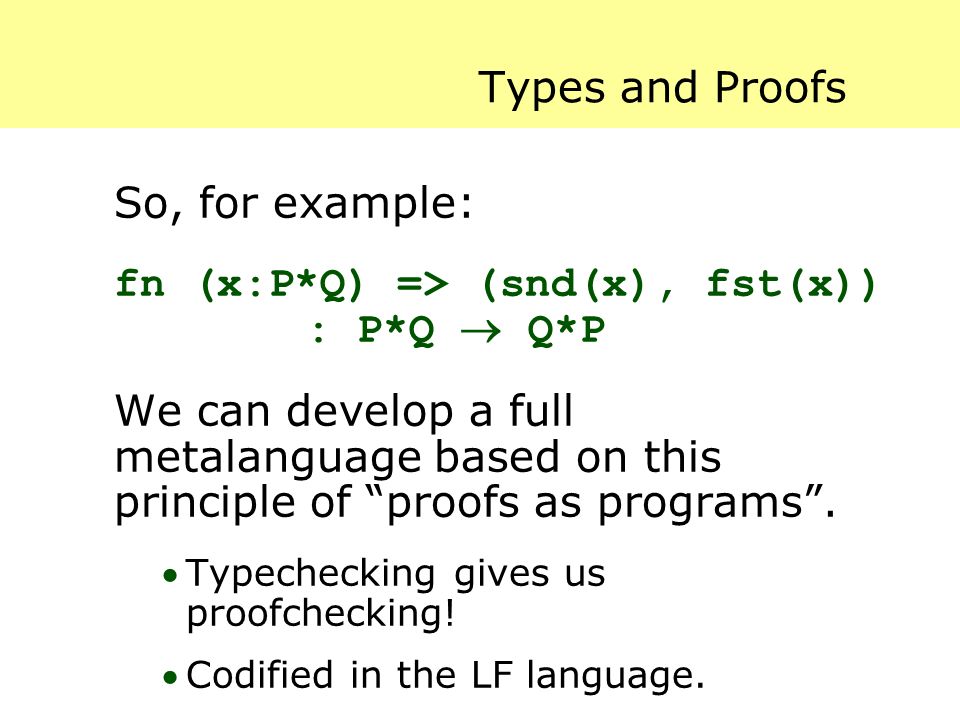 Types and Proofs

So, for example:

fn (x:P*Q) => (snd(x), fst(x))
: P*Q $\rightarrow$ Q*P

We can develop a full metalanguage based on this principle of “proofs as programs”.

• Typechecking gives us proofchecking!

• Codified in the LF language.